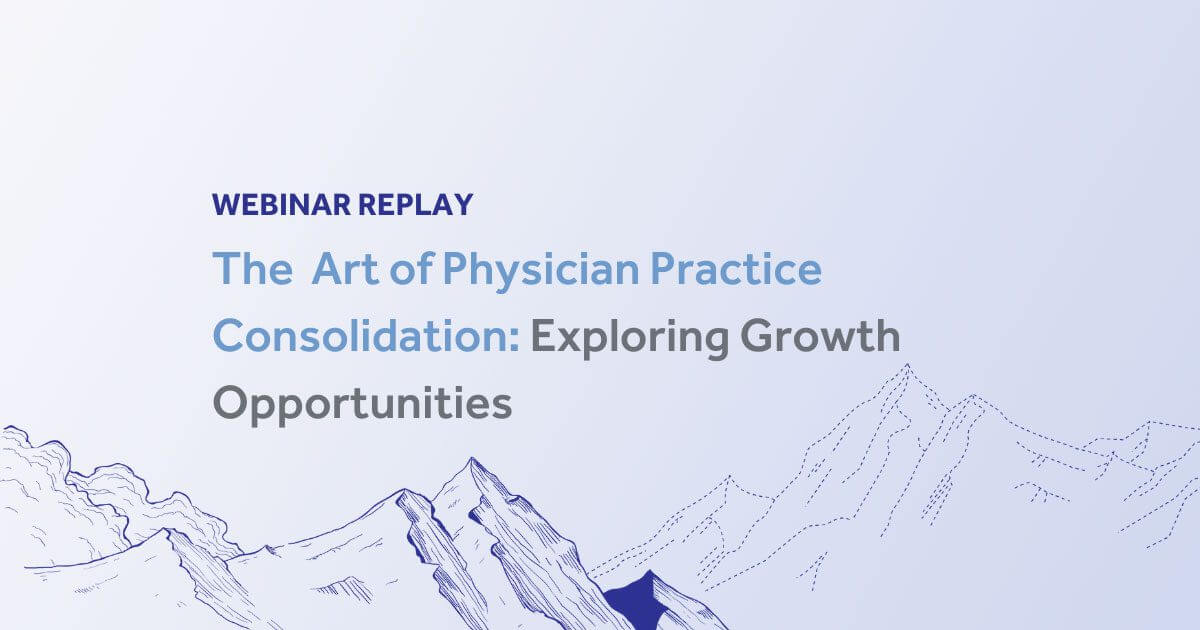 WEBINAR REPLAY

The Art of Physician Practice Consolidation: Exploring Growth Opportunities